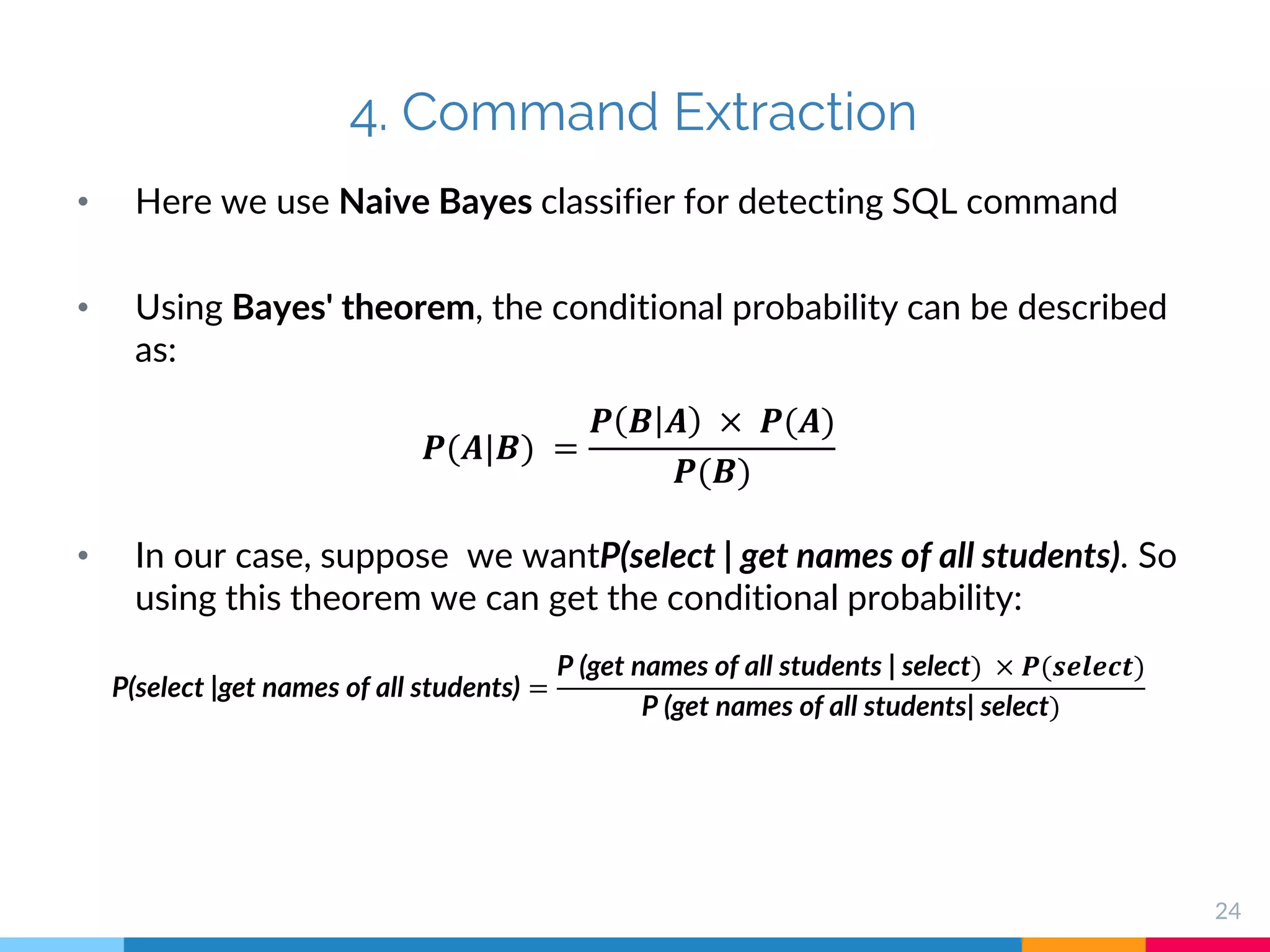 4. Command Extraction

• Here we use Naive Bayes classifier for detecting SQL command

• Using Bayes' theorem, the conditional probability can be described as:

$P(A|B) = \frac{P(B|A) \times P(A)}{P(B)}$

• In our case, suppose we wantP(select | get names of all students). So using this theorem we can get the conditional probability:

$P(select\ |get\ names\ of\ all\ students) = \frac{P\ (get\ names\ of\ all\ students\ |\ select) \times P(select)}{P\ (get\ names\ of\ all\ students|\ select)}$

24